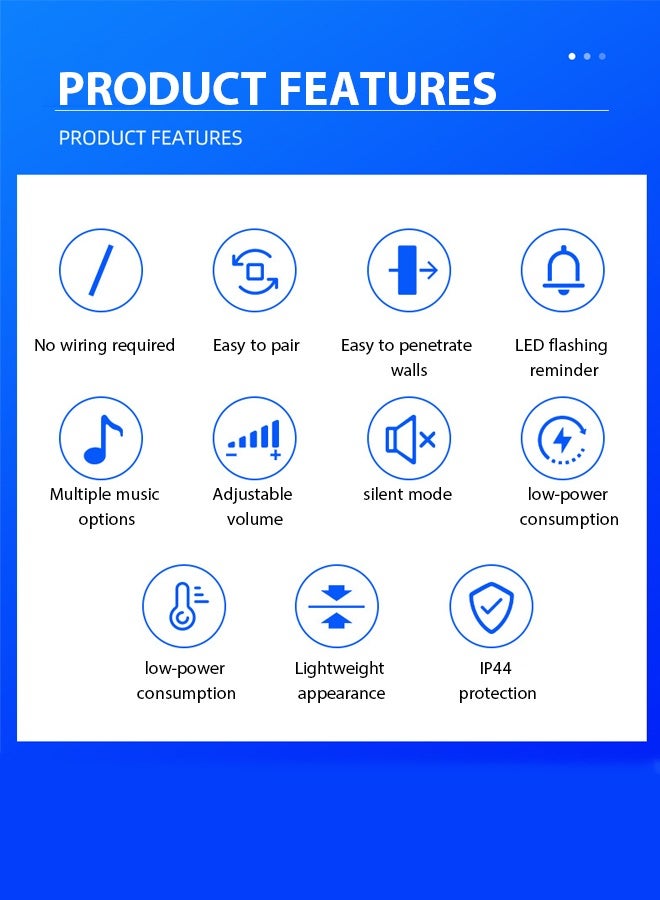 PRODUCT FEATURES

PRODUCT FEATURES

No wiring required

Easy to pair

Easy to penetrate walls

LED flashing reminder

Multiple music options

Adjustable volume

silent mode

low-power consumption

low-power consumption

Lightweight appearance

IP44 protection